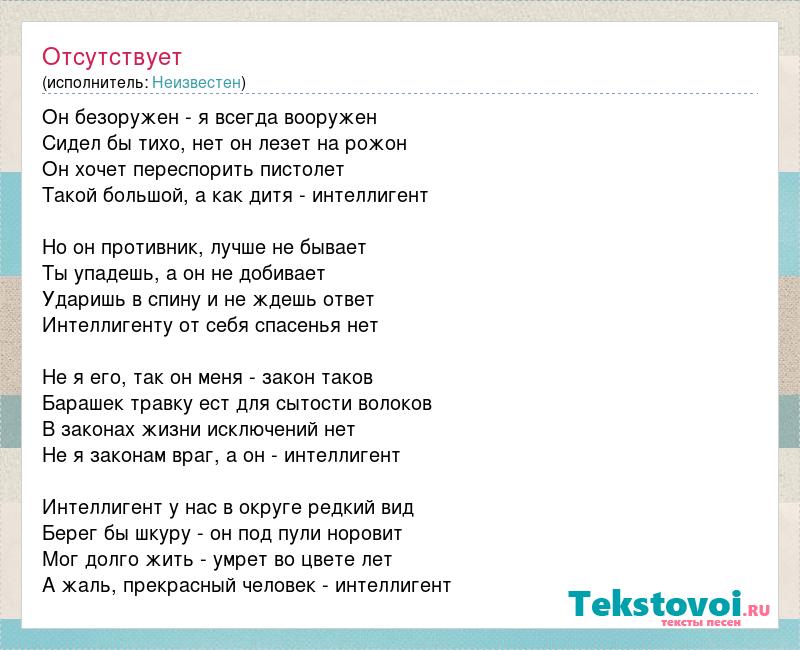 Отсутствует
(исполнитель: Неизвестен)

Он безоружен - я всегда вооружен
Сидел бы тихо, нет он лезет на рожон
Он хочет переспорить пистолет
Такой большой, а как дитя - интеллигент

Но он противник, лучше не бывает
Ты упадешь, а он не добивает
Ударишь в спину и не ждешь ответ
Интеллигенту от себя спасенья нет

Не я его, так он меня - закон таков
Барашек травку ест для сытости волоков
В законах жизни исключений нет
Не я законам враг, а он - интеллигент

Интеллигент у нас в округе редкий вид
Берег бы шкуру - он под пули норовит
Мог долго жить - умрет во цвете лет
А жаль, прекрасный человек - интеллигент

Tekstovoi.ru
тексты песен